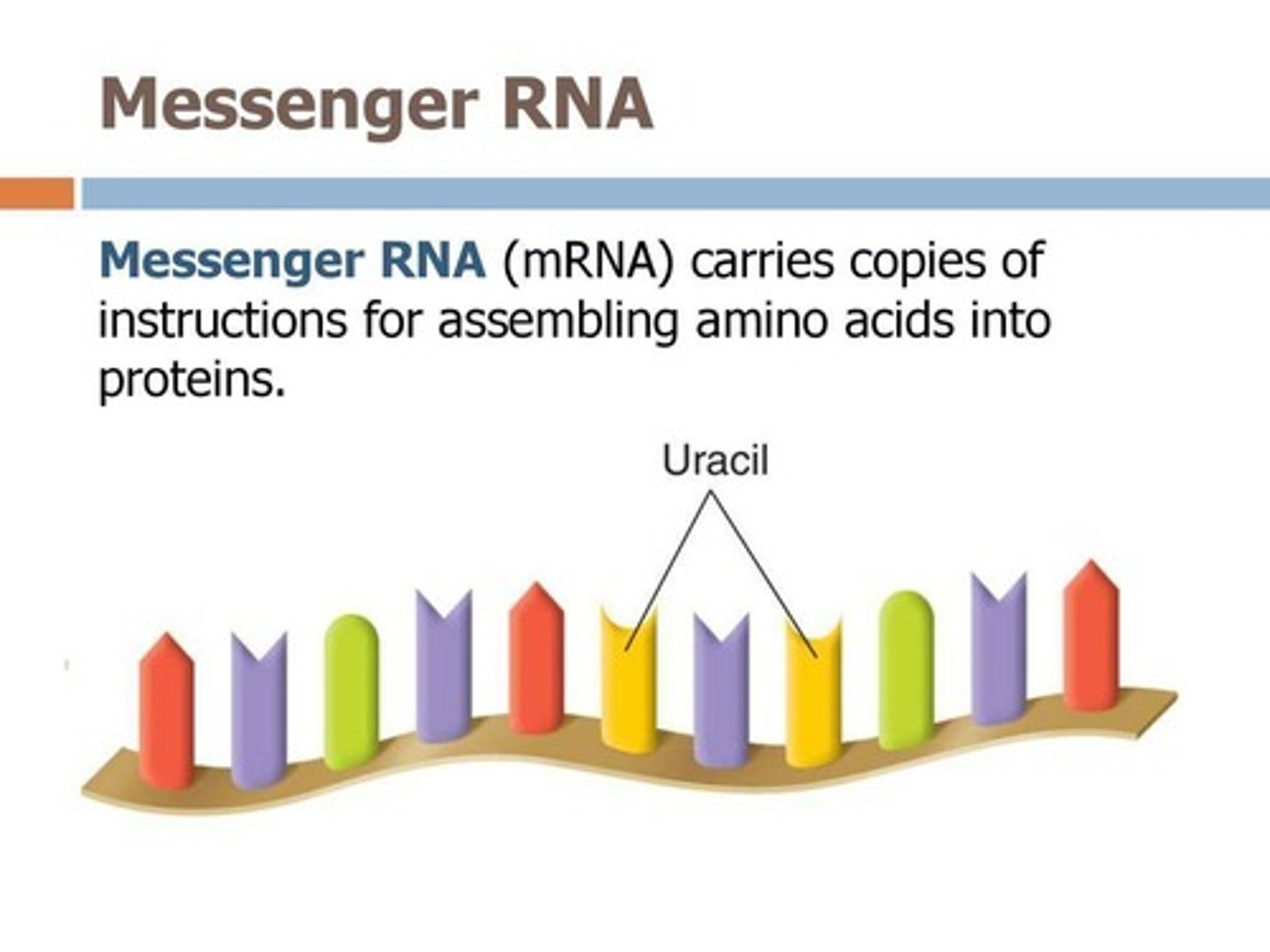 Messenger RNA

Messenger RNA (mRNA) carries copies of instructions for assembling amino acids into proteins.

Uracil